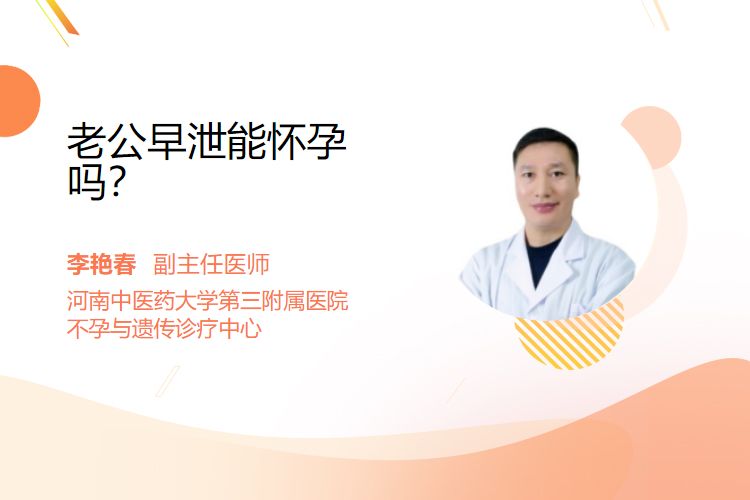 老公早泄能怀孕吗？

李艳春 副主任医师
河南中医药大学第三附属医院
不孕与遗传诊疗中心